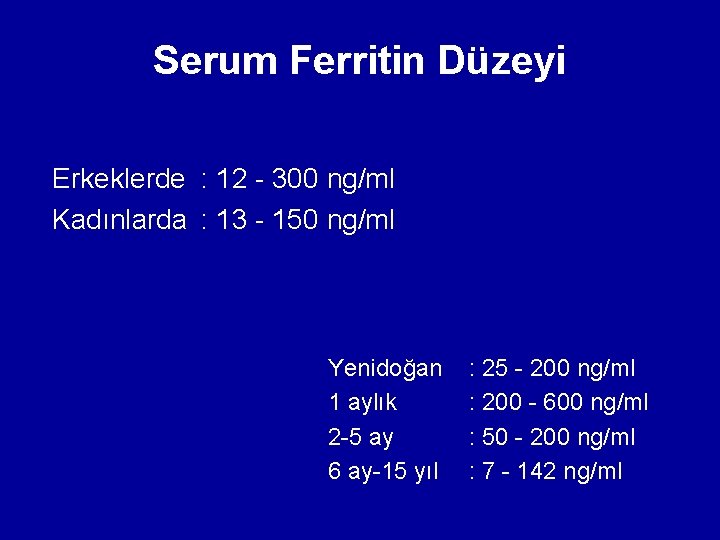 Serum Ferritin Düzeyi

Erkeklerde : 12 - 300 ng/ml
Kadınlarda : 13 - 150 ng/ml

Yenidoğan : 25 - 200 ng/ml
1 aylık : 200 - 600 ng/ml
2-5 ay : 50 - 200 ng/ml
6 ay-15 yıl : 7 - 142 ng/ml